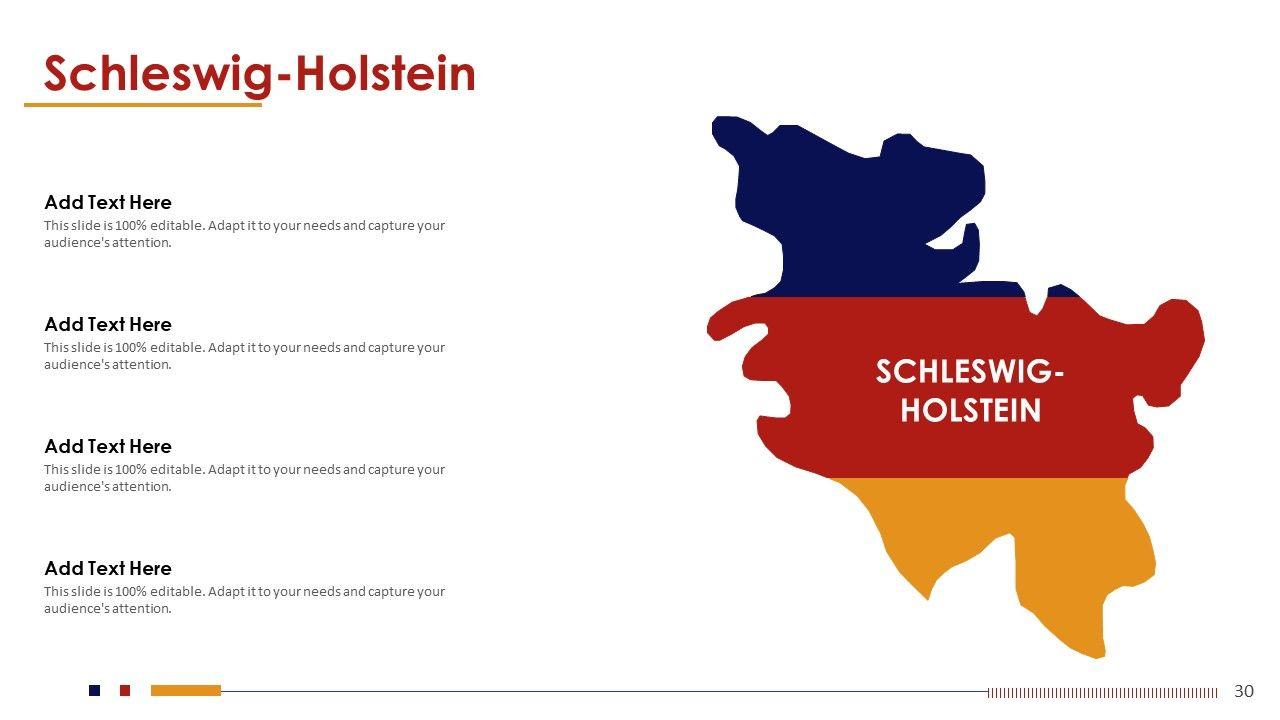 Schleswig-Holstein

Add Text Here
This slide is 100% editable. Adapt it to your needs and capture your audience's attention.

Add Text Here
This slide is 100% editable. Adapt it to your needs and capture your audience's attention.

Add Text Here
This slide is 100% editable. Adapt it to your needs and capture your audience's attention.

Add Text Here
This slide is 100% editable. Adapt it to your needs and capture your audience's attention.

SCHLESWIG-HOLSTEIN

30